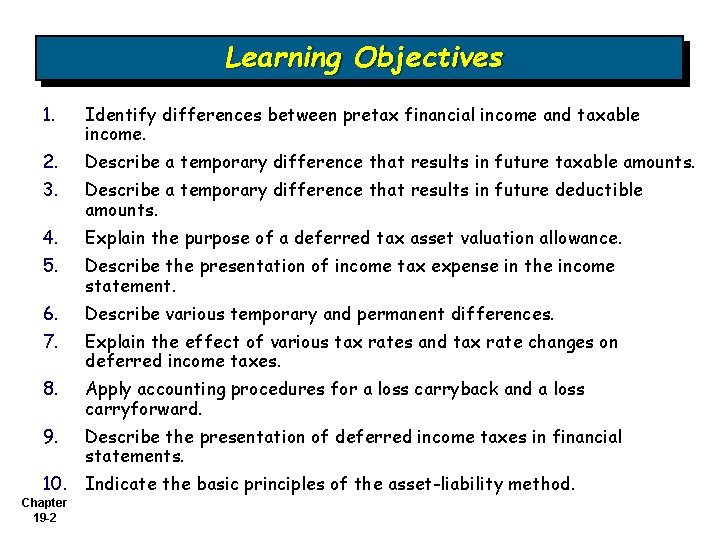 Learning Objectives

1. Identify differences between pretax financial income and taxable income.
2. Describe a temporary difference that results in future taxable amounts.
3. Describe a temporary difference that results in future deductible amounts.
4. Explain the purpose of a deferred tax asset valuation allowance.
5. Describe the presentation of income tax expense in the income statement.
6. Describe various temporary and permanent differences.
7. Explain the effect of various tax rates and tax rate changes on deferred income taxes.
8. Apply accounting procedures for a loss carryback and a loss carryforward.
9. Describe the presentation of deferred income taxes in financial statements.
10. Indicate the basic principles of the asset-liability method.

Chapter 19-2